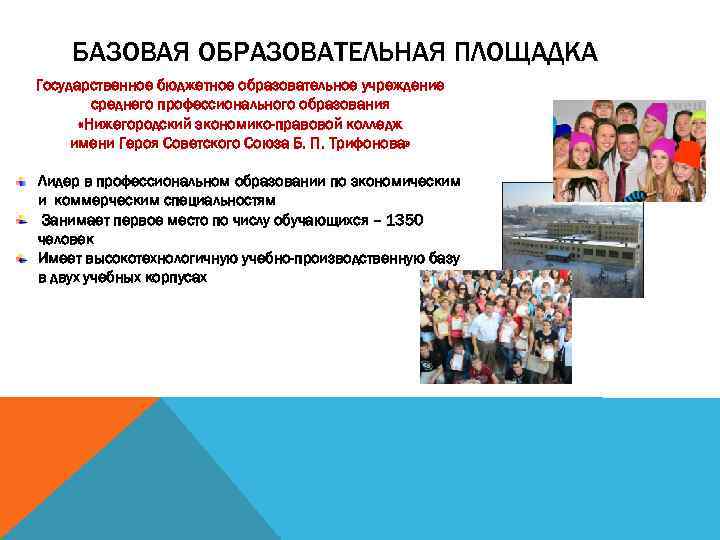 БАЗОВАЯ ОБРАЗОВАТЕЛЬНАЯ ПЛОЩАДКА

Государственное бюджетное образовательное учреждение среднего профессионального образования «Нижегородский экономико-правовой колледж имени Героя Советского Союза Б. П. Трифонова»

Лидер в профессиональном образовании по экономическим и коммерческим специальностям

Занимает первое место по числу обучающихся – 1350 человек

Имеет высокотехнологичную учебно-производственную базу в двух учебных корпусах